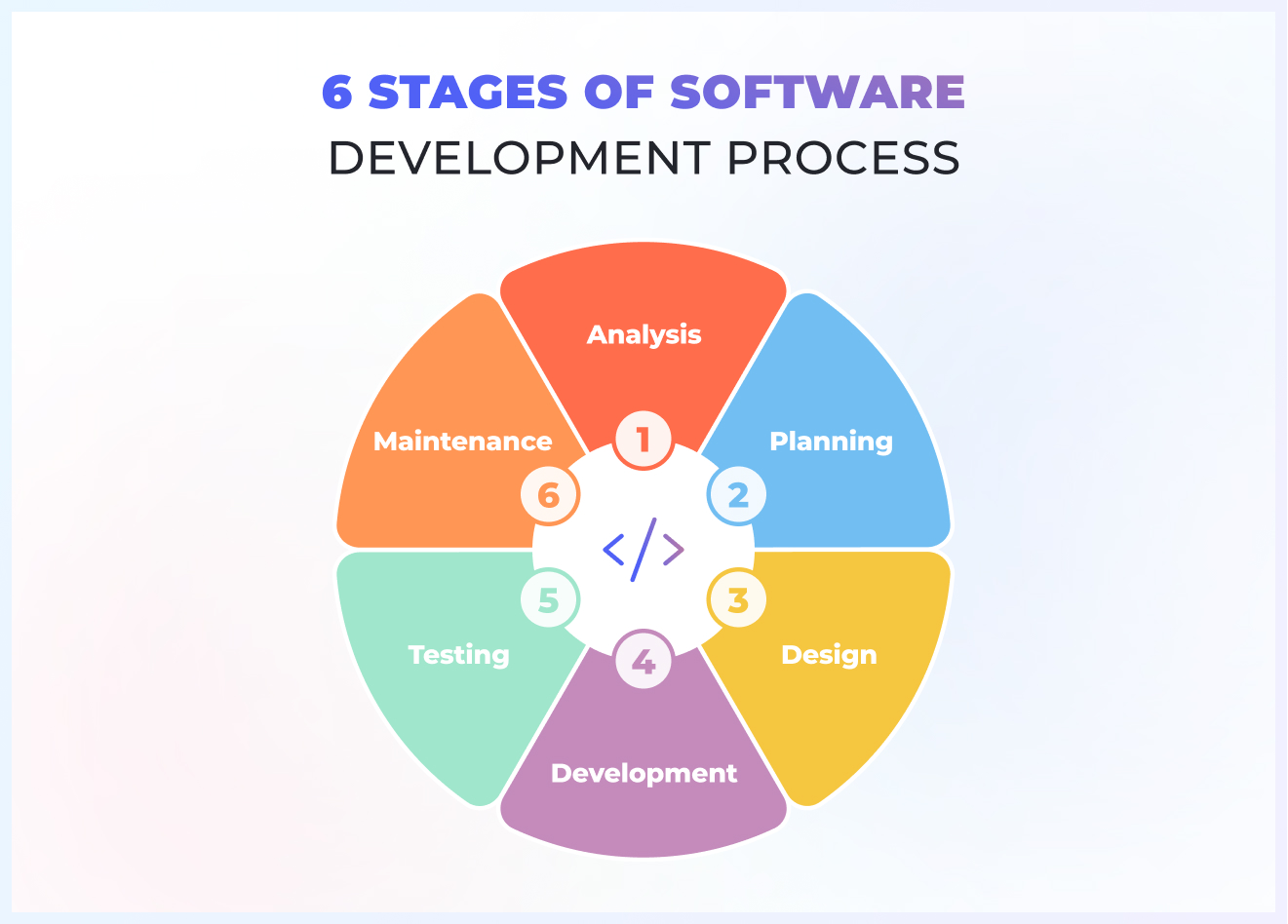 6 STAGES OF SOFTWARE
DEVELOPMENT PROCESS

Analysis
1
Planning
2
Design
3
Development
4
Testing
5
Maintenance
6
</>